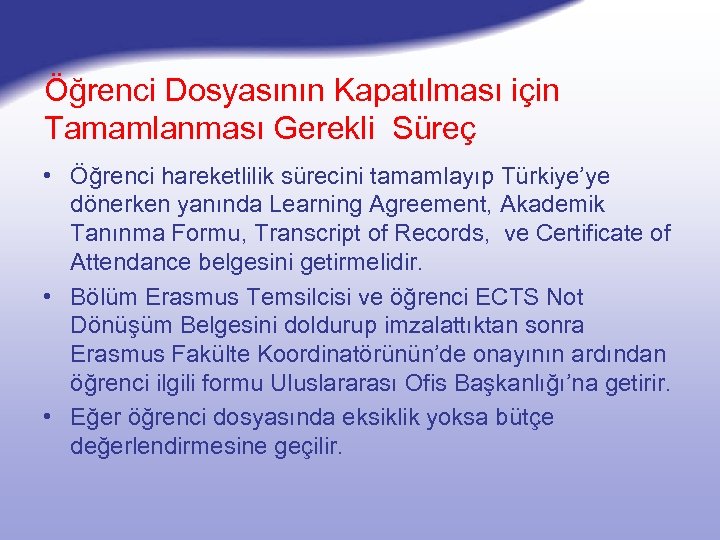 Öğrenci Dosyasının Kapatılması için Tamamlanması Gerekli Süreç

• Öğrenci hareketlilik sürecini tamamlayıp Türkiye’ye dönerken yanında Learning Agreement, Akademik Tanınma Formu, Transcript of Records, ve Certificate of Attendance belgesini getirmelidir.

• Bölüm Erasmus Temsilcisi ve öğrenci ECTS Not Dönüşüm Belgesini doldurup imzalattıktan sonra Erasmus Fakülte Koordinatörünün’de onayının ardından öğrenci ilgili formu Uluslararası Ofis Başkanlığı’na getirir.

• Eğer öğrenci dosyasında eksiklik yoksa bütçe değerlendirmesine geçilir.